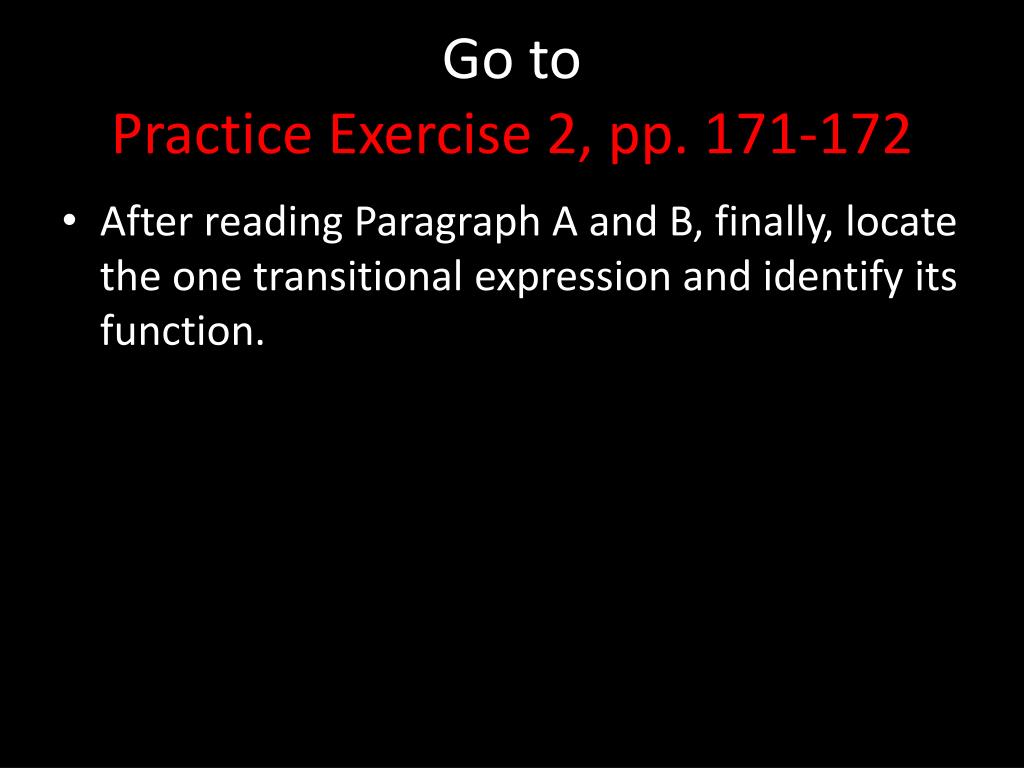 Go to
Practice Exercise 2, pp. 171-172

• After reading Paragraph A and B, finally, locate the one transitional expression and identify its function.